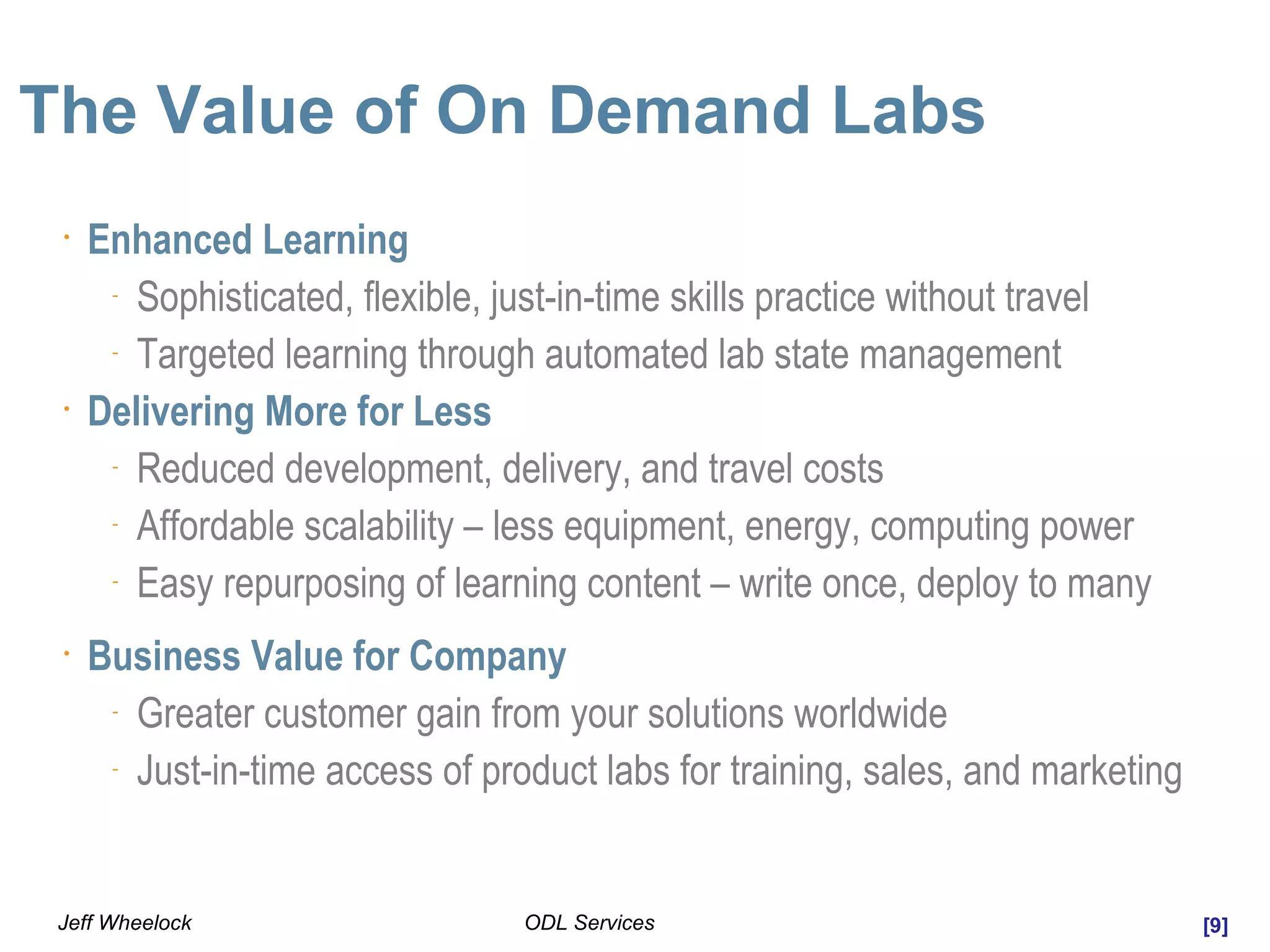 The Value of On Demand Labs

· Enhanced Learning
- Sophisticated, flexible, just-in-time skills practice without travel
- Targeted learning through automated lab state management

· Delivering More for Less
- Reduced development, delivery, and travel costs
- Affordable scalability – less equipment, energy, computing power
- Easy repurposing of learning content – write once, deploy to many

· Business Value for Company
- Greater customer gain from your solutions worldwide
- Just-in-time access of product labs for training, sales, and marketing

Jeff Wheelock

ODL Services

[9]